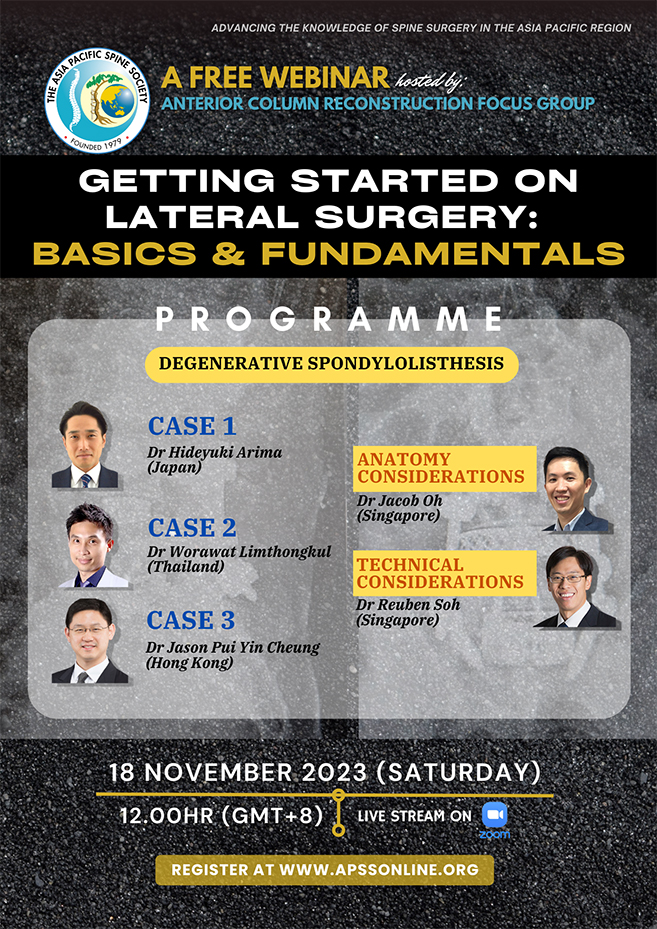 ADVANCING THE KNOWLEDGE OF SPINE SURGERY IN THE ASIA PACIFIC REGION

THE ASIA PACIFIC SPINE SOCIETY
FOUNDED 1979

A FREE WEBINAR hosted by:
ANTERIOR COLUMN RECONSTRUCTION FOCUS GROUP

GETTING STARTED ON LATERAL SURGERY:
BASICS & FUNDAMENTALS

PROGRAMME

DEGENERATIVE SPONDYLOLISTHESIS

CASE 1
Dr Hideyuki Arima
(Japan)

CASE 2
Dr Worawat Limthongkul
(Thailand)

CASE 3
Dr Jason Pui Yin Cheung
(Hong Kong)

ANATOMY CONSIDERATIONS
Dr Jacob Oh
(Singapore)

TECHNICAL CONSIDERATIONS
Dr Reuben Soh
(Singapore)

18 NOVEMBER 2023 (SATURDAY)

12.00HR (GMT+8)

LIVE STREAM ON zoom

REGISTER AT WWW.APSSONLINE.ORG